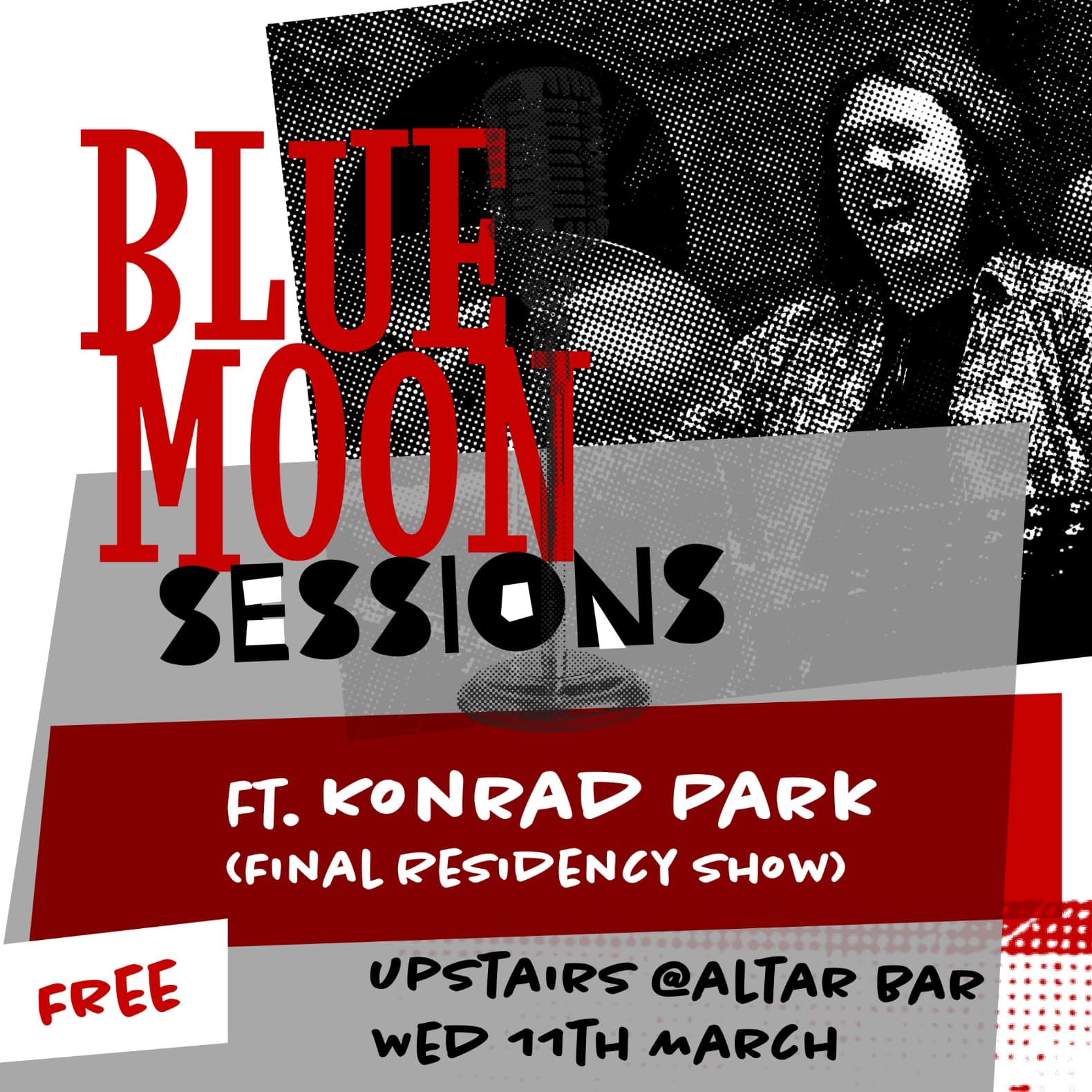 BLUE MOON SESSIONS

FT. KONRAD PARK
(FINAL RESIDENCY SHOW)

FREE

UPSTAIRS @ALTAR BAR
WED 11TH MARCH